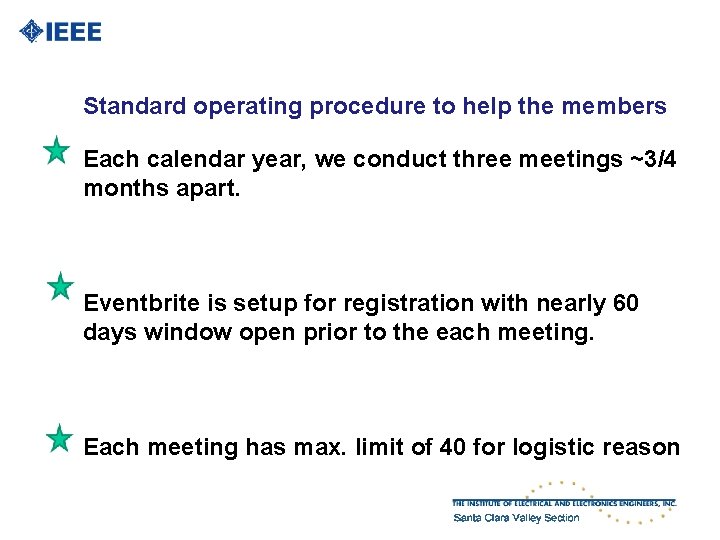 IEEE

Standard operating procedure to help the members

Each calendar year, we conduct three meetings ~3/4 months apart.

Eventbrite is setup for registration with nearly 60 days window open prior to the each meeting.

Each meeting has max. limit of 40 for logistic reason

THE INSTITUTE OF ELECTRICAL AND ELECTRONICS ENGINEERS, INC.
Santa Clara Valley Section